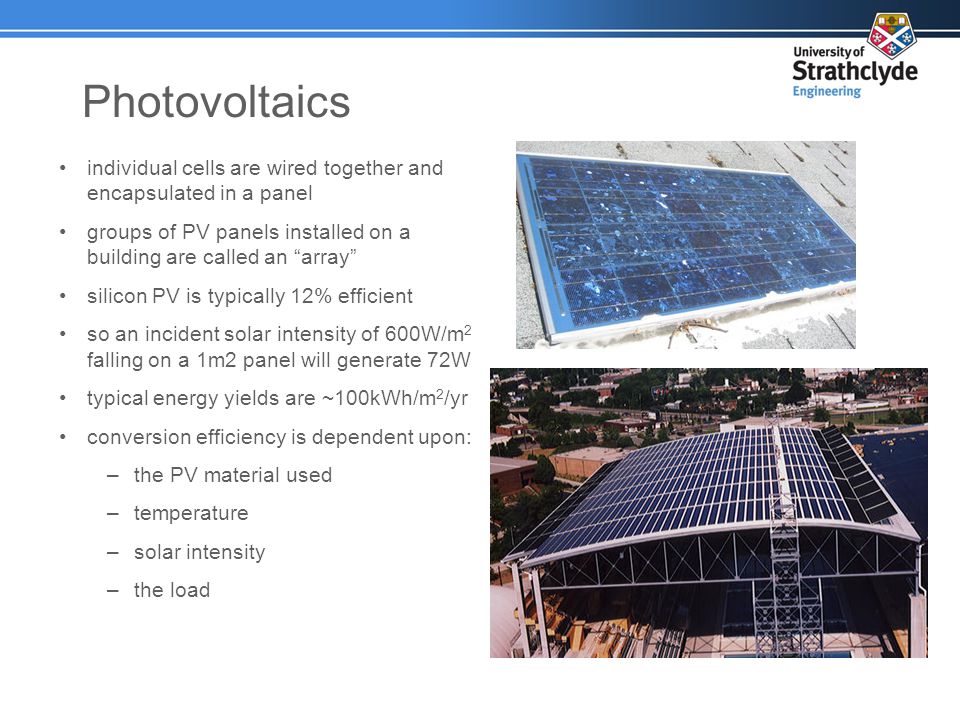 University of Strathclyde Engineering

Photovoltaics

• individual cells are wired together and encapsulated in a panel

• groups of PV panels installed on a building are called an “array”

• silicon PV is typically 12% efficient

• so an incident solar intensity of 600W/m$^2$ falling on a 1m2 panel will generate 72W

• typical energy yields are ~100kWh/m$^2$/yr

• conversion efficiency is dependent upon:

– the PV material used

– temperature

– solar intensity

– the load